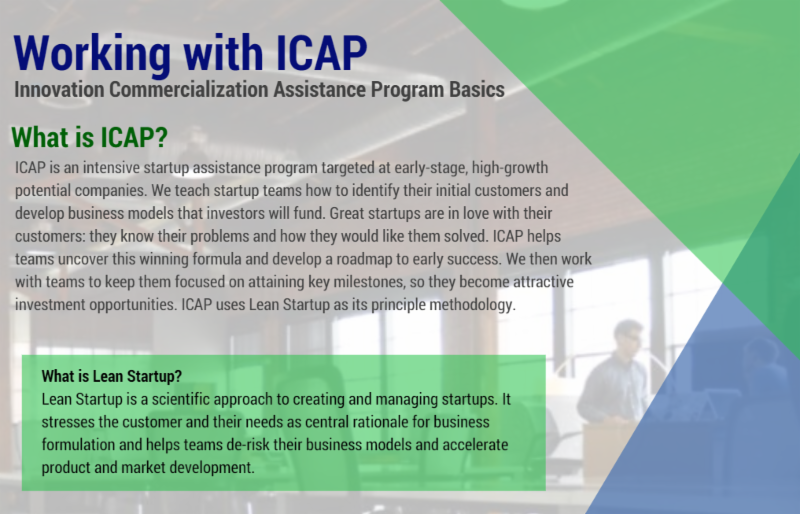 Working with ICAP
Innovation Commercialization Assistance Program Basics

What is ICAP?

ICAP is an intensive startup assistance program targeted at early-stage, high-growth potential companies. We teach startup teams how to identify their initial customers and develop business models that investors will fund. Great startups are in love with their customers: they know their problems and how they would like them solved. ICAP helps teams uncover this winning formula and develop a roadmap to early success. We then work with teams to keep them focused on attaining key milestones, so they become attractive investment opportunities. ICAP uses Lean Startup as its principle methodology.

What is Lean Startup?
Lean Startup is a scientific approach to creating and managing startups. It stresses the customer and their needs as central rationale for business formulation and helps teams de-risk their business models and accelerate product and market development.